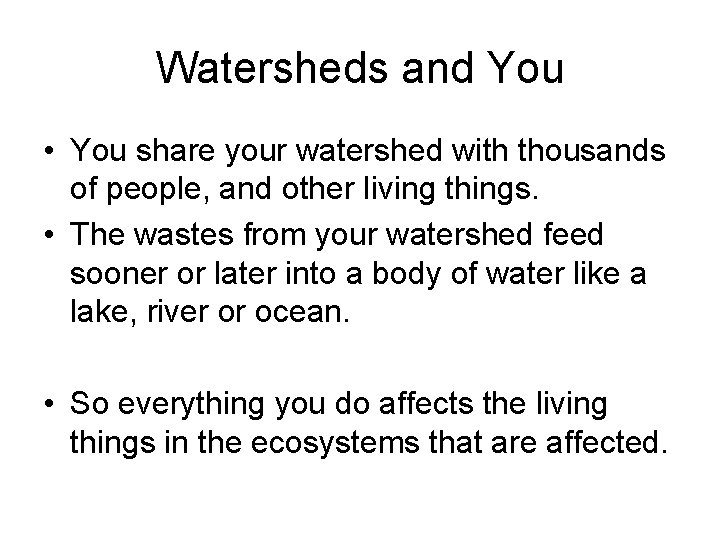 Watersheds and You

• You share your watershed with thousands of people, and other living things.
• The wastes from your watershed feed sooner or later into a body of water like a lake, river or ocean.

• So everything you do affects the living things in the ecosystems that are affected.